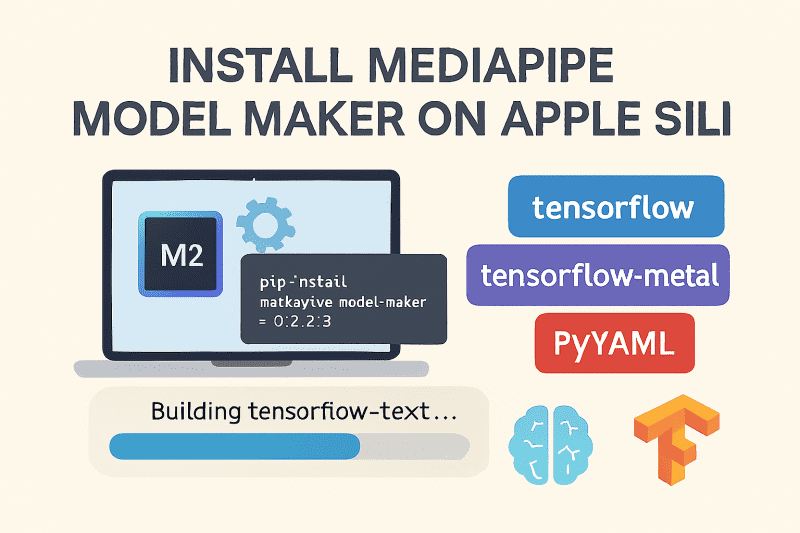 INSTALL MEDIAPIPE
MODEL MAKER ON APPLE SILI

M2

pip-'nstail
matkayive model-maker
= 0:2.2:3

tensorflow

tensorflow-metal

PyYAML

Building tensorflow-text...